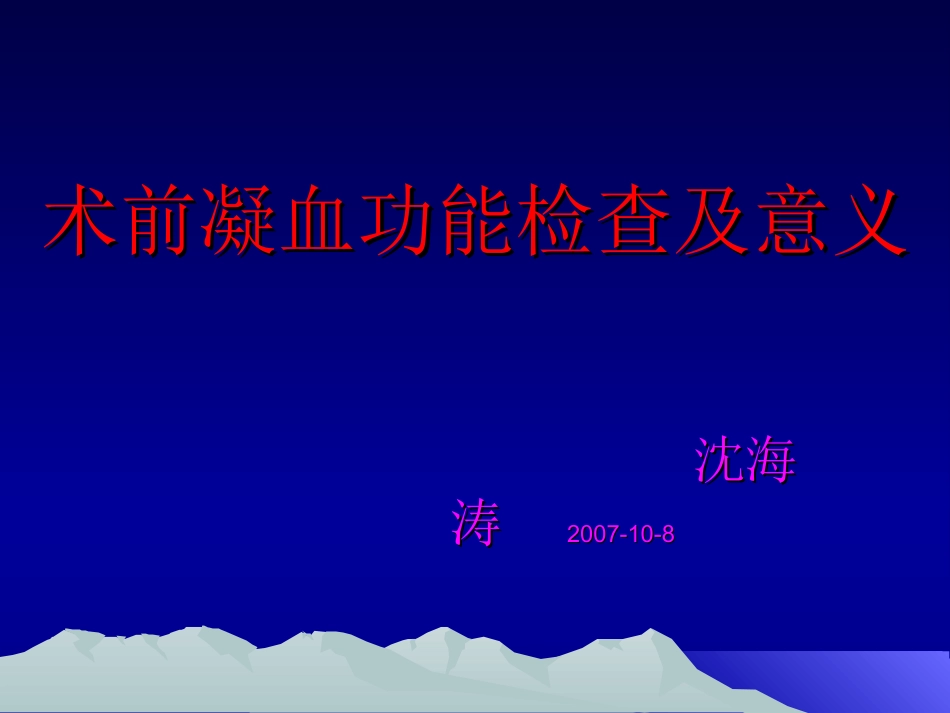 术前凝血功能检查及意义

沈海涛 2007-10-8